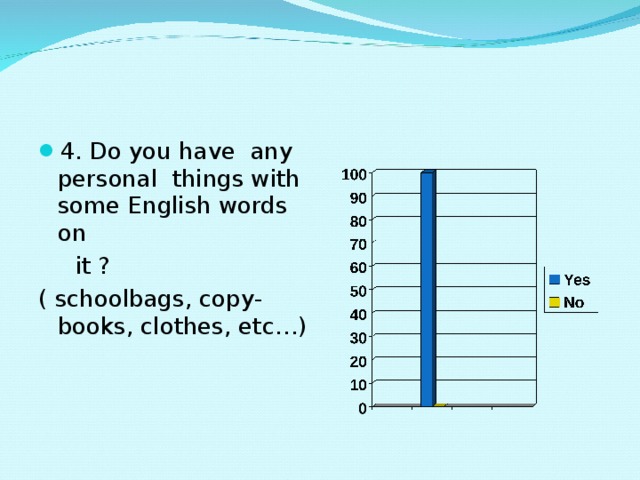 4. Do you have any personal things with some English words on

it ?

( schoolbags, copybooks, clothes, etc…)

100
90
80
70
60
50
40
30
20
10
0

Yes
No